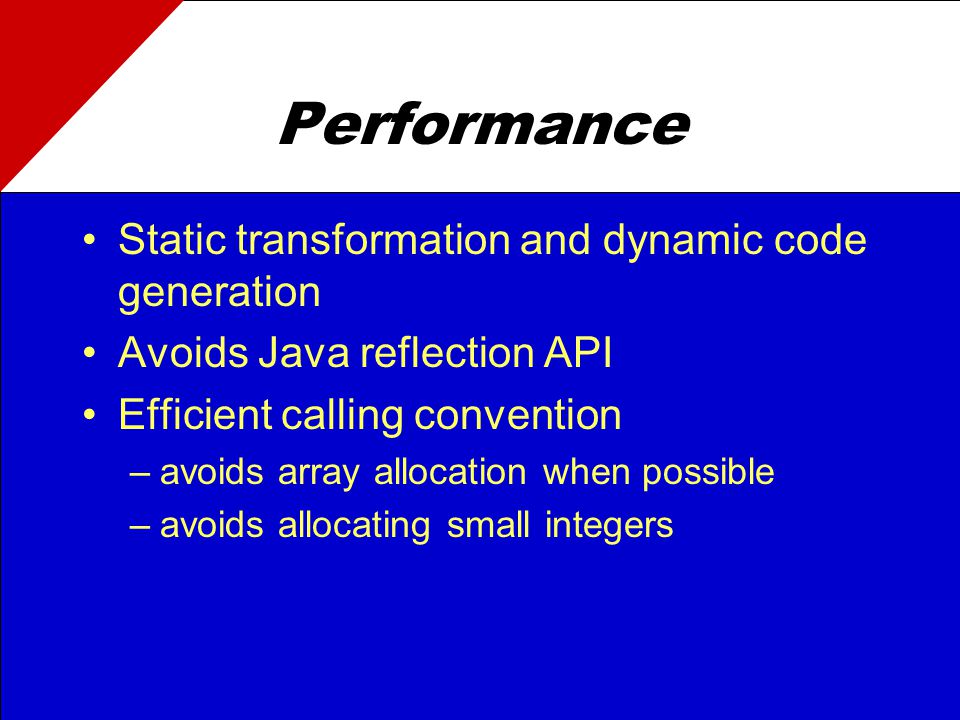 Performance

• Static transformation and dynamic code generation
• Avoids Java reflection API
• Efficient calling convention
– avoids array allocation when possible
– avoids allocating small integers